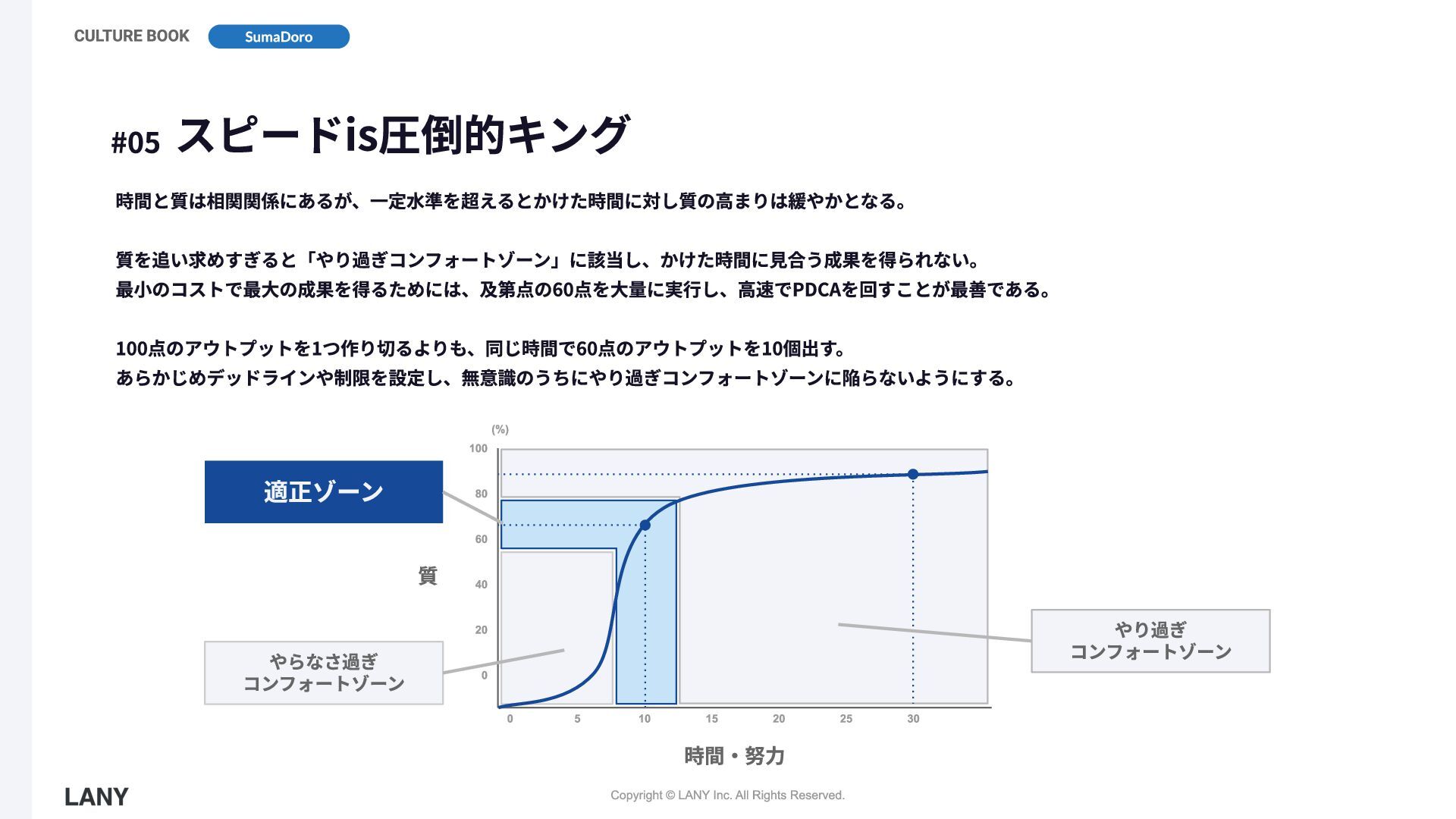 CULTURE BOOK SumaDoro

#05 スピードis圧倒的キング

時間と質は相関関係にあるが、一定水準を超えるとかけた時間に対し質の高まりは緩やかとなる。

質を追い求めすぎると「やり過ぎコンフォートゾーン」に該当し、かけた時間に見合う成果を得られない。
最小のコストで最大の成果を得るためには、及第点の60点を大量に実行し、高速でPDCAを回すことが最善である。

100点のアウトプットを1つ作り切るよりも、同じ時間で60点のアウトプットを10個出す。
あらかじめデッドラインや制限を設定し、無意識のうちにやり過ぎコンフォートゾーンに陥らないようにする。

(%)
100
80
60
40
20
0

適正ゾーン

質

やらなさ過ぎ
コンフォートゾーン

やり過ぎ
コンフォートゾーン

0 5 10 15 20 25 30

時間・努力

LANY

Copyright © LANY Inc. All Rights Reserved.